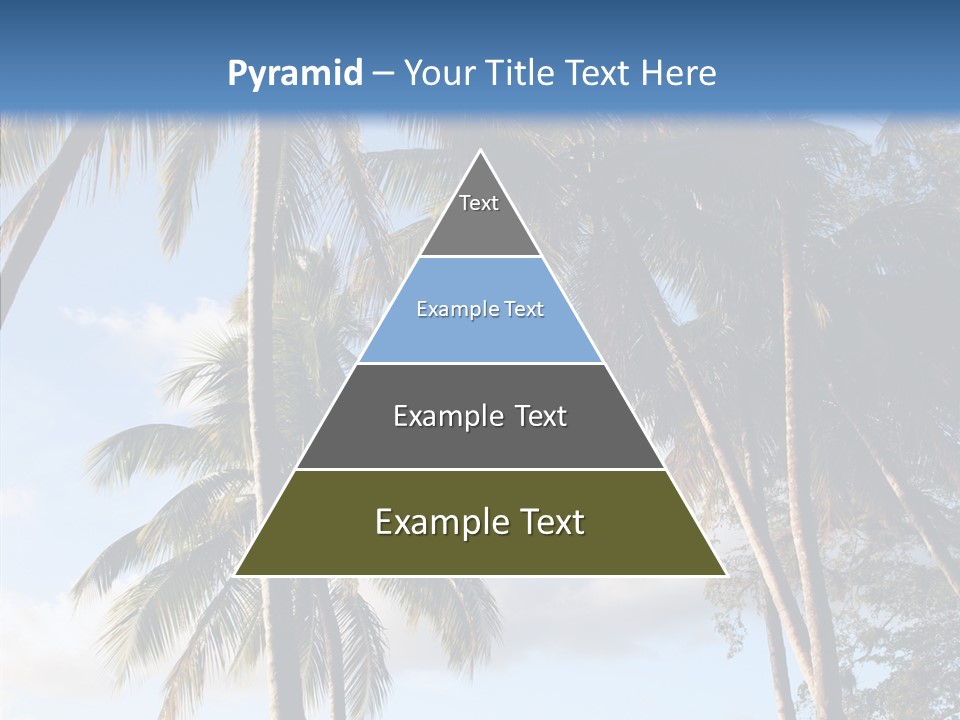 Pyramid – Your Title Text Here

Text

Example Text

Example Text

Example Text